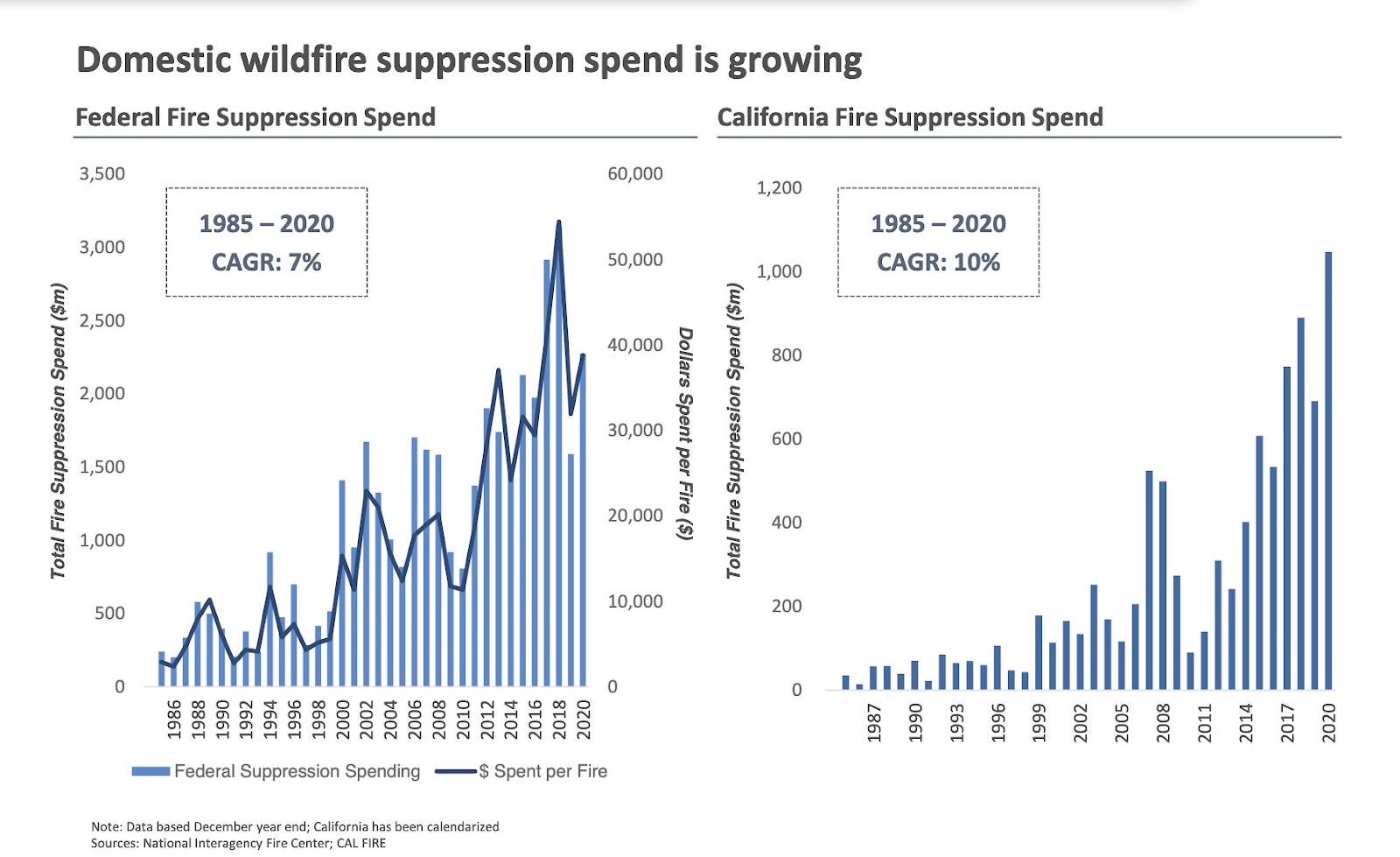 Domestic wildfire suppression spend is growing

Federal Fire Suppression Spend

1985 – 2020
CAGR: 7%

Total Fire Suppression Spend ($m)

3,500
3,000
2,500
2,000
1,500
1,000
500
0

60,000
50,000
40,000
30,000
20,000
10,000
0

Dollars Spent per Fire ($)

1986
1988
1990
1992
1994
1996
1998
2000
2002
2004
2006
2008
2010
2012
2014
2016
2018
2020

Federal Suppression Spending
$ Spent per Fire

California Fire Suppression Spend

1985 – 2020
CAGR: 10%

Total Fire Suppression Spend ($m)

1,200
1,000
800
600
400
200
0

1987
1990
1993
1996
1999
2002
2005
2008
2011
2014
2017
2020

Note: Data based December year end; California has been calendarized
Sources: National Interagency Fire Center; CAL FIRE